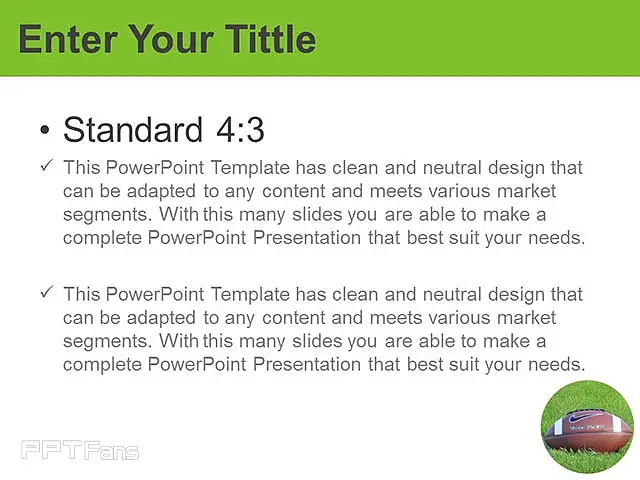 Enter Your Tittle

• Standard 4:3

✓ This PowerPoint Template has clean and neutral design that can be adapted to any content and meets various market segments. With this many slides you are able to make a complete PowerPoint Presentation that best suit your needs.

✓ This PowerPoint Template has clean and neutral design that can be adapted to any content and meets various market segments. With this many slides you are able to make a complete PowerPoint Presentation that best suit your needs.

PPTFans